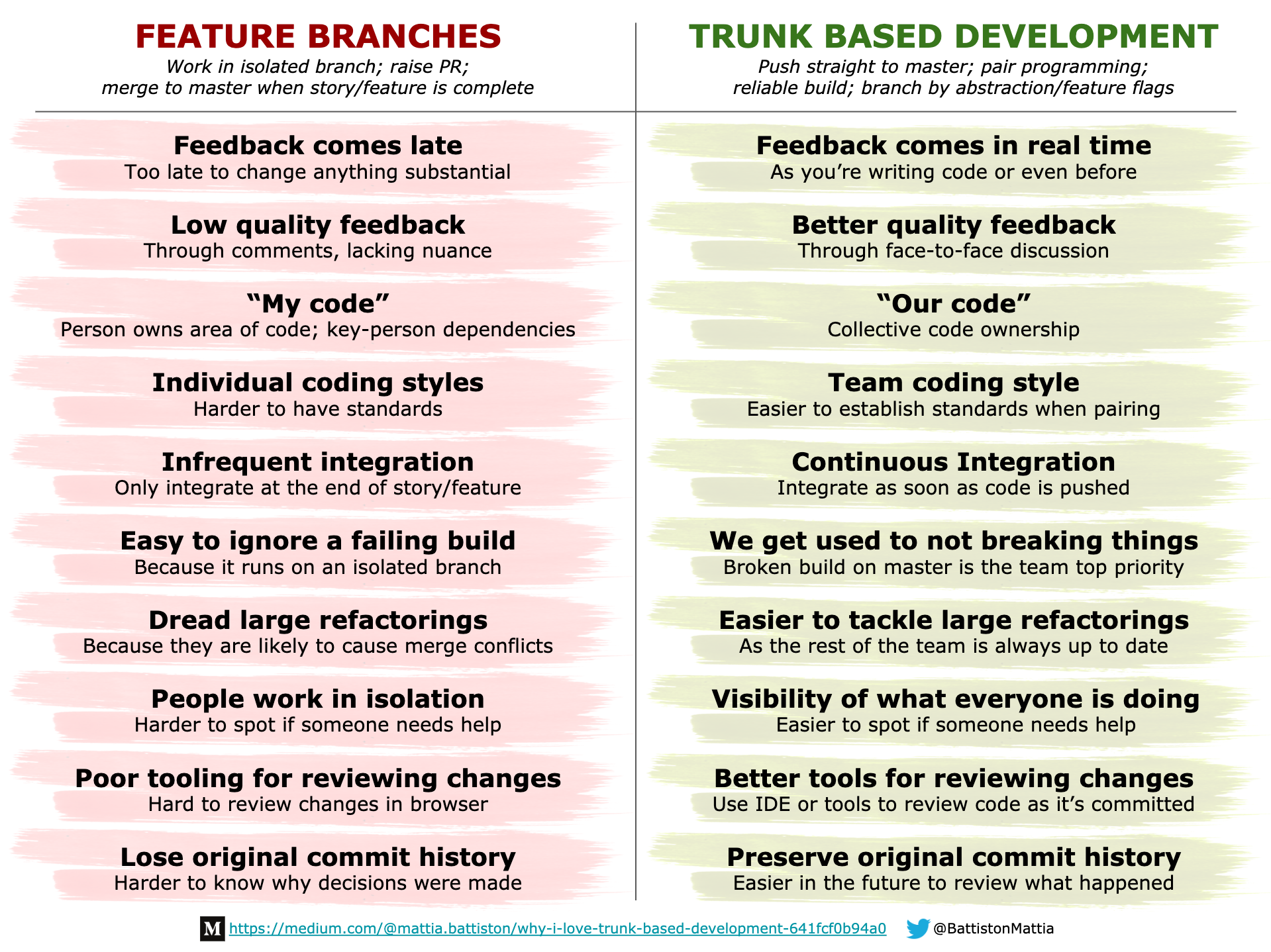 FEATURE BRANCHES
Work in isolated branch; raise PR; merge to master when story/feature is complete

Feedback comes late
Too late to change anything substantial

Low quality feedback
Through comments, lacking nuance

“My code”
Person owns area of code; key-person dependencies

Individual coding styles
Harder to have standards

Infrequent integration
Only integrate at the end of story/feature

Easy to ignore a failing build
Because it runs on an isolated branch

Dread large refactorings
Because they are likely to cause merge conflicts

People work in isolation
Harder to spot if someone needs help

Poor tooling for reviewing changes
Hard to review changes in browser

Lose original commit history
Harder to know why decisions were made

TRUNK BASED DEVELOPMENT
Push straight to master; pair programming; reliable build; branch by abstraction/feature flags

Feedback comes in real time
As you’re writing code or even before

Better quality feedback
Through face-to-face discussion

“Our code”
Collective code ownership

Team coding style
Easier to establish standards when pairing

Continuous Integration
Integrate as soon as code is pushed

We get used to not breaking things
Broken build on master is the team top priority

Easier to tackle large refactorings
As the rest of the team is always up to date

Visibility of what everyone is doing
Easier to spot if someone needs help

Better tools for reviewing changes
Use IDE or tools to review code as it’s committed

Preserve original commit history
Easier in the future to review what happened

M https://medium.com/@mattia.battiston/why-i-love-trunk-based-development-641fcf0b94a0 @BattistonMattia